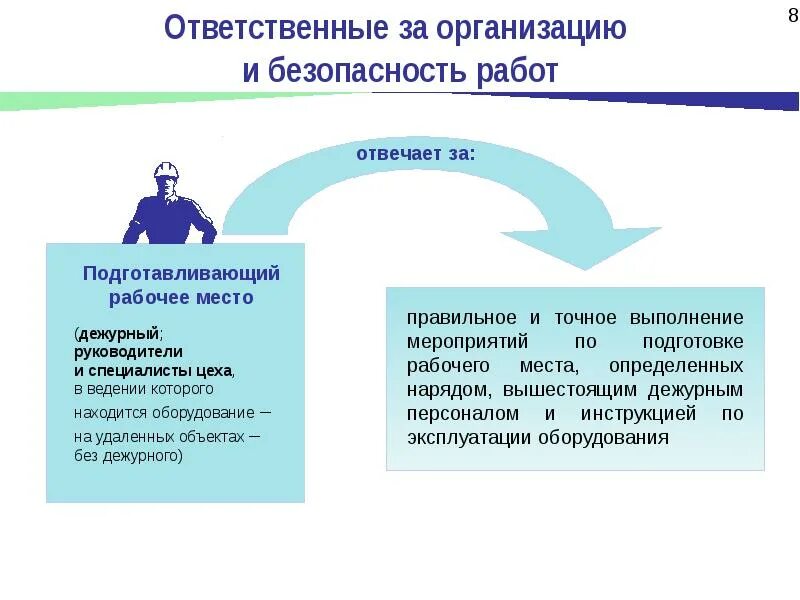 8

Ответственные за организацию и безопасность работ

отвечает за:

Подготавливающий рабочее место

(дежурный; руководители и специалисты цеха, в ведении которого находится оборудование – на удаленных объектах – без дежурного)

правильное и точное выполнение мероприятий по подготовке рабочего места, определенных нарядом, вышестоящим дежурным персоналом и инструкцией по эксплуатации оборудования